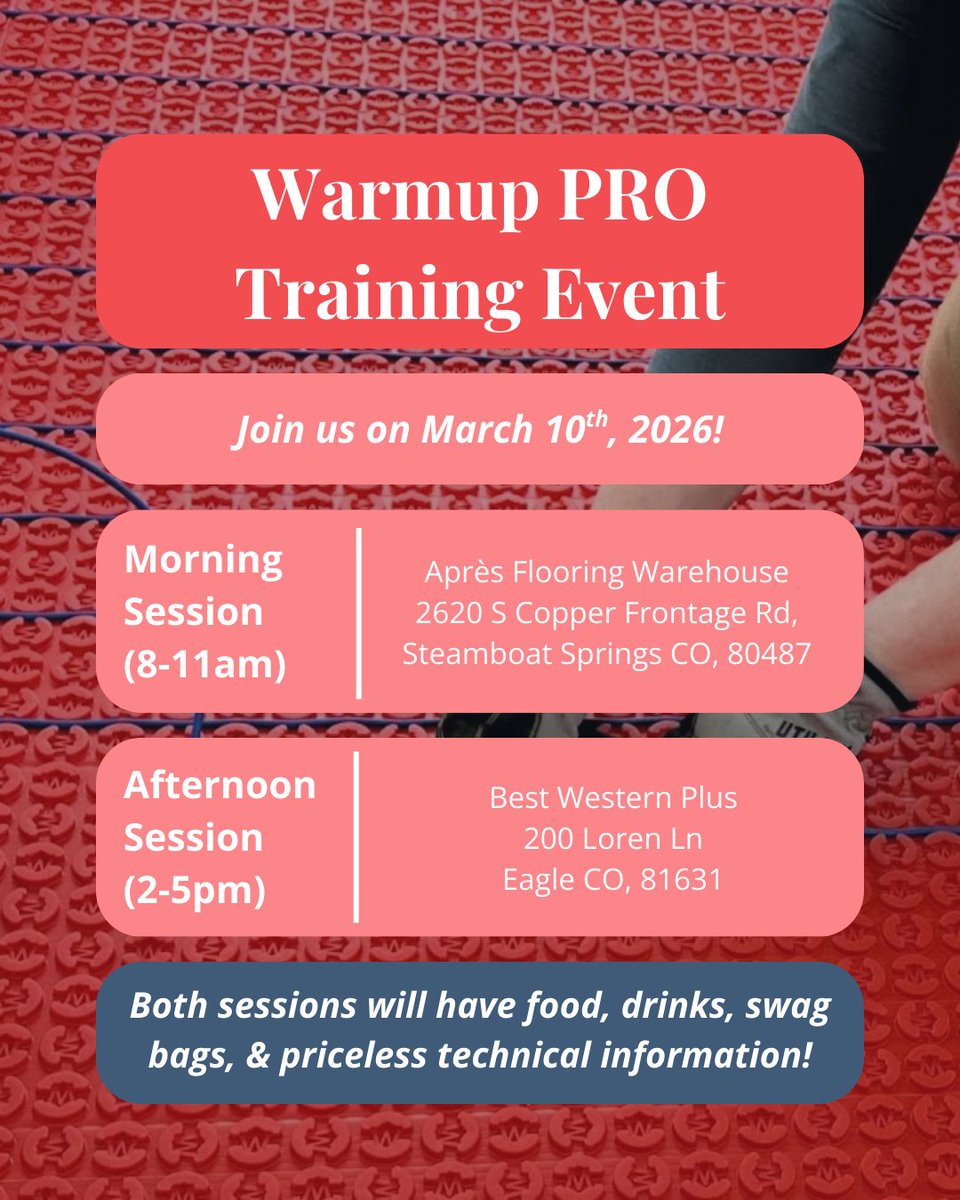 Warmup PRO Training Event

Join us on March 10$^{th}$, 2026!

Morning Session (8-11am)

Après Flooring Warehouse
2620 S Copper Frontage Rd,
Steamboat Springs CO, 80487

Afternoon Session (2-5pm)

Best Western Plus
200 Loren Ln
Eagle CO, 81631

Both sessions will have food, drinks, swag bags, & priceless technical information!